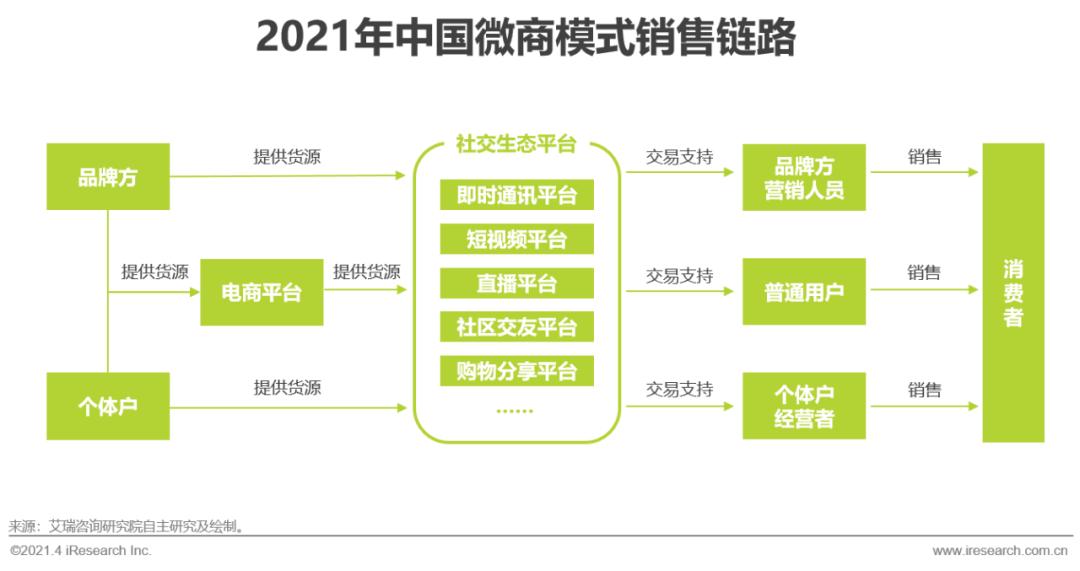 2021年中国微商模式销售链路

品牌方

提供货源

提供货源

电商平台

提供货源

个体户

提供货源

社交生态平台

即时通讯平台

短视频平台

直播平台

社区交友平台

购物分享平台

……

交易支持

品牌方营销人员

销售

交易支持

普通用户

销售

交易支持

个体户经营者

销售

消费者

来源：艾瑞咨询研究院自主研究及绘制。

©2021.4 iResearch Inc.

www.iresearch.com.cn